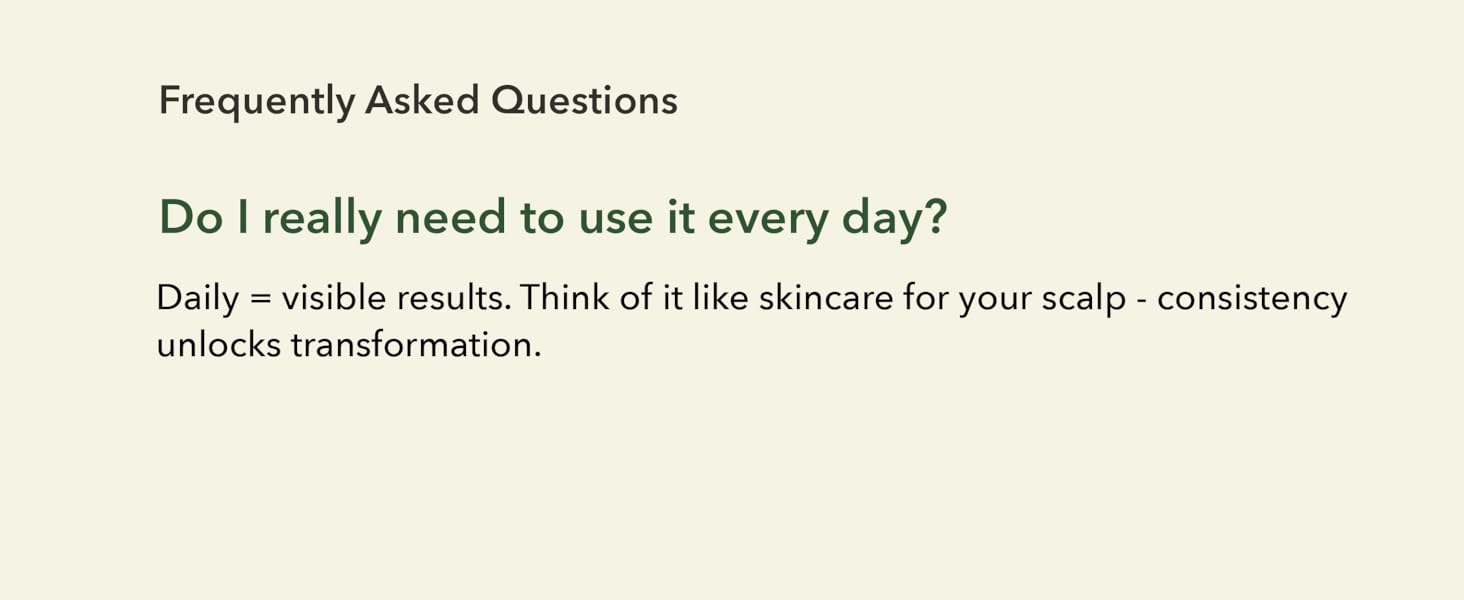 Frequently Asked Questions

Do I really need to use it every day?

Daily = visible results. Think of it like skincare for your scalp - consistency unlocks transformation.